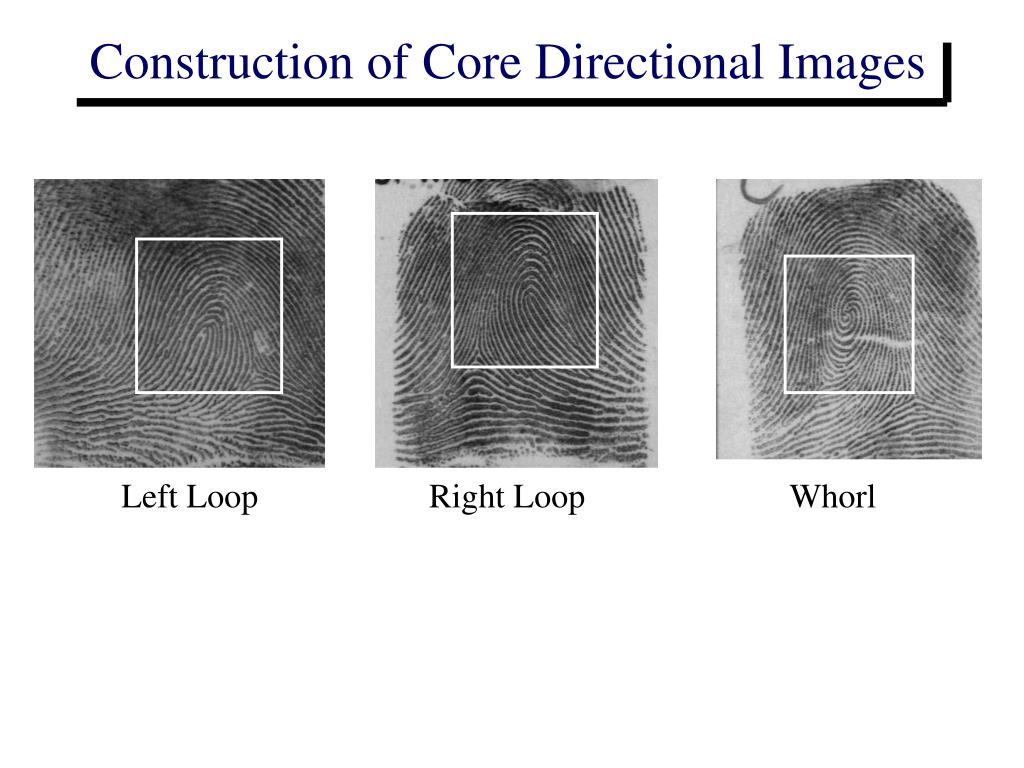 Construction of Core Directional Images

Left Loop

Right Loop

Whorl